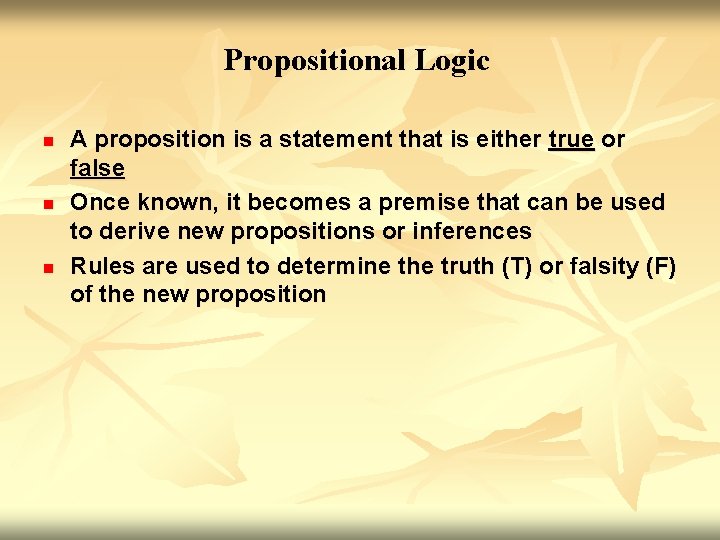 Propositional Logic

- A proposition is a statement that is either true or false
- Once known, it becomes a premise that can be used to derive new propositions or inferences
- Rules are used to determine the truth (T) or falsity (F) of the new proposition